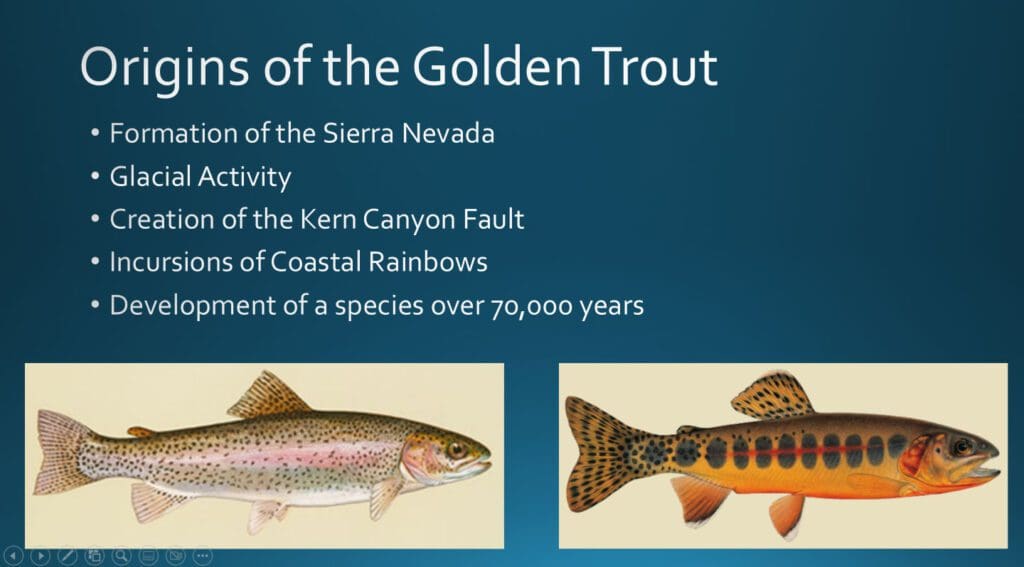 Origins of the Golden Trout

• Formation of the Sierra Nevada
• Glacial Activity
• Creation of the Kern Canyon Fault
• Incursions of Coastal Rainbows
• Development of a species over 70,000 years